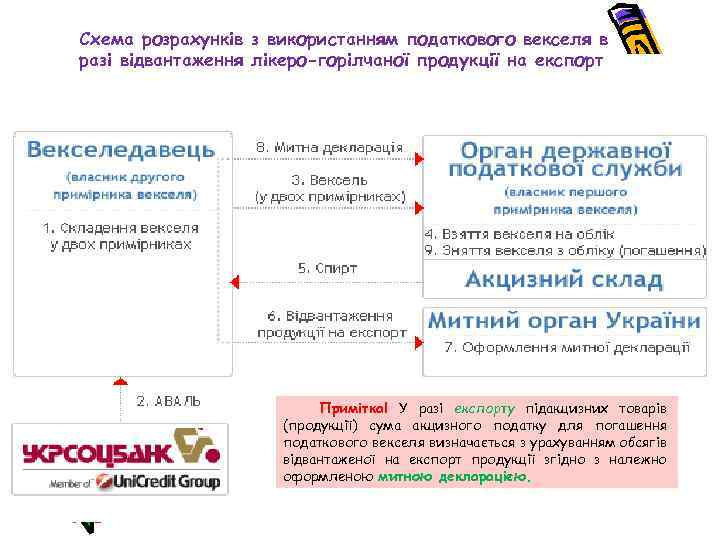 Схема розрахунків з використанням податкового векселя в разі відвантаження лікеро-горілчаної продукції на експорт

Векселедавець

(власник другого примірника векселя)

1. Складення векселя у двох примірниках

8. Митна декларація

3. Вексель (у двох примірниках)

5. Спирт

6. Відвантаження продукції на експорт

Орган державної податкової служби

(власник першого примірника векселя)

4. Взяття векселя на облік

9. Зняття векселя з обліку (погашення)

Акцизний склад

Митний орган України

7. Оформлення митної декларації

2. АВАЛЬ

УКРСОЦБАНК

Member of UniCredit Group

Примітка! У разі експорту підакцизних товарів (продукції) сума акцизного податку для погашення податкового векселя визначається з урахуванням обсягів відвантаженої на експорт продукції згідно з належно оформленою митною декларацією.